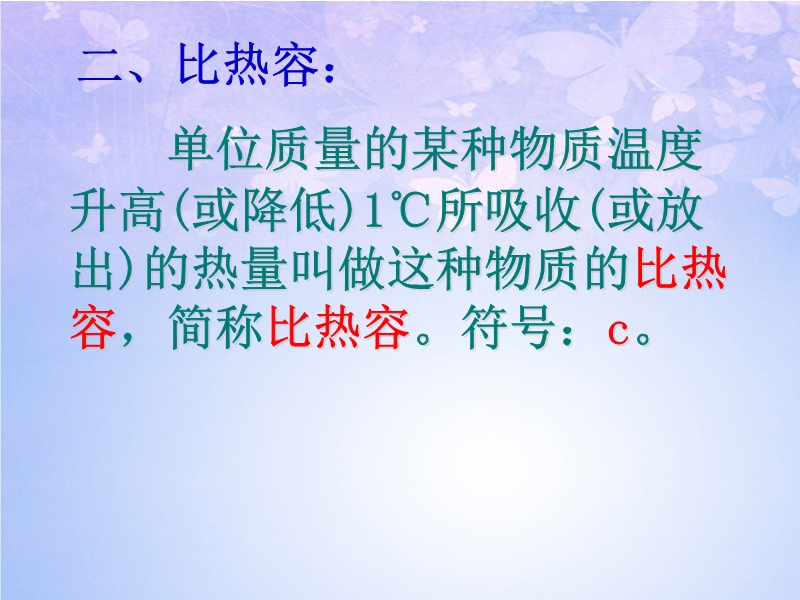 二、比热容：

单位质量的某种物质温度升高(或降低)1℃所吸收(或放出)的热量叫做这种物质的比热容，简称比热容。符号：c。